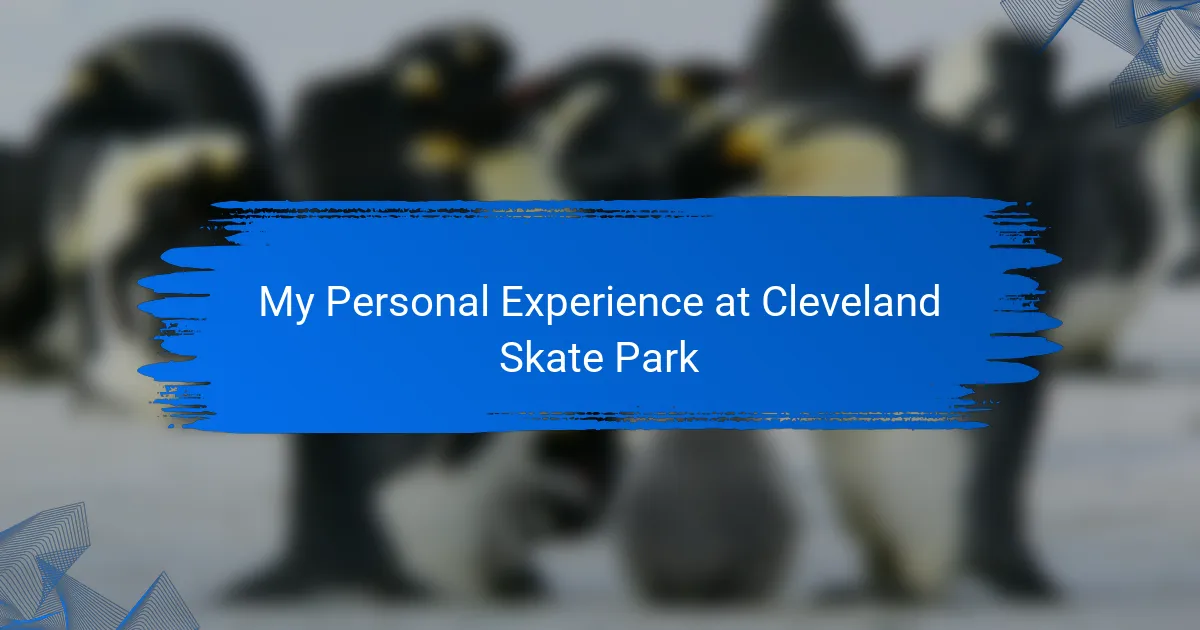 My Personal Experience at Cleveland Skate Park